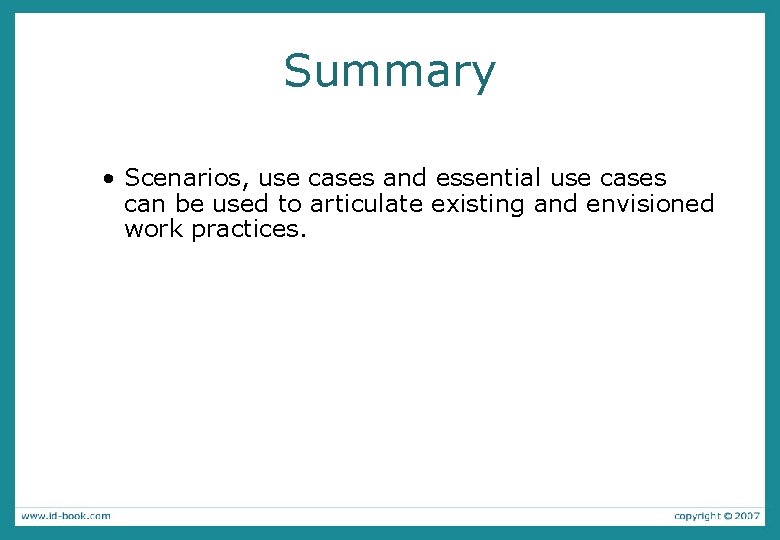 Summary

• Scenarios, use cases and essential use cases can be used to articulate existing and envisioned work practices.

www.id-book.com

copyright © 2007